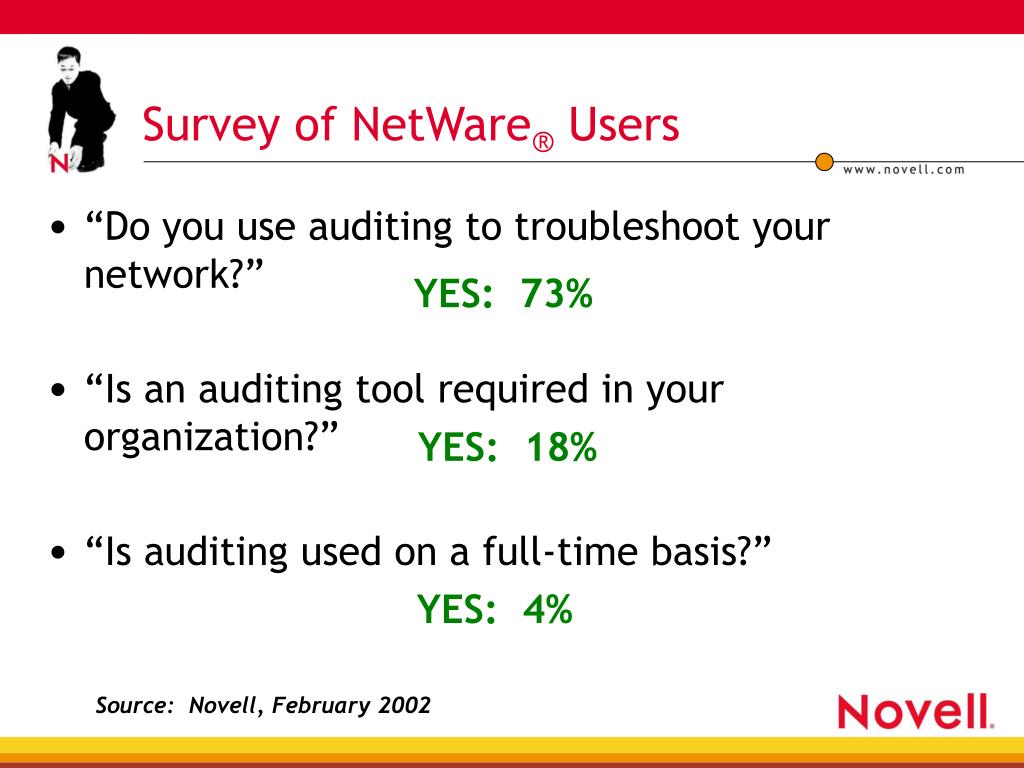 N

Survey of NetWare® Users

www.novell.com

• “Do you use auditing to troubleshoot your network?”
YES: 73%

• “Is an auditing tool required in your organization?”
YES: 18%

• “Is auditing used on a full-time basis?”
YES: 4%

Source: Novell, February 2002

Novell.